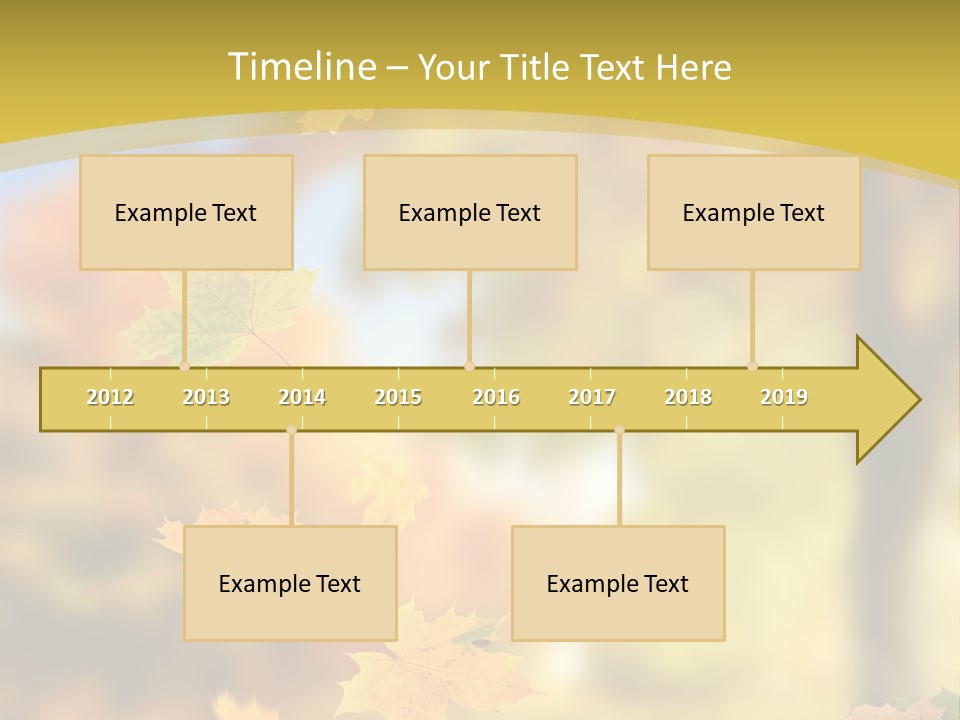 Timeline – Your Title Text Here

Example Text

Example Text

Example Text

2012 2013 2014 2015 2016 2017 2018 2019

Example Text

Example Text